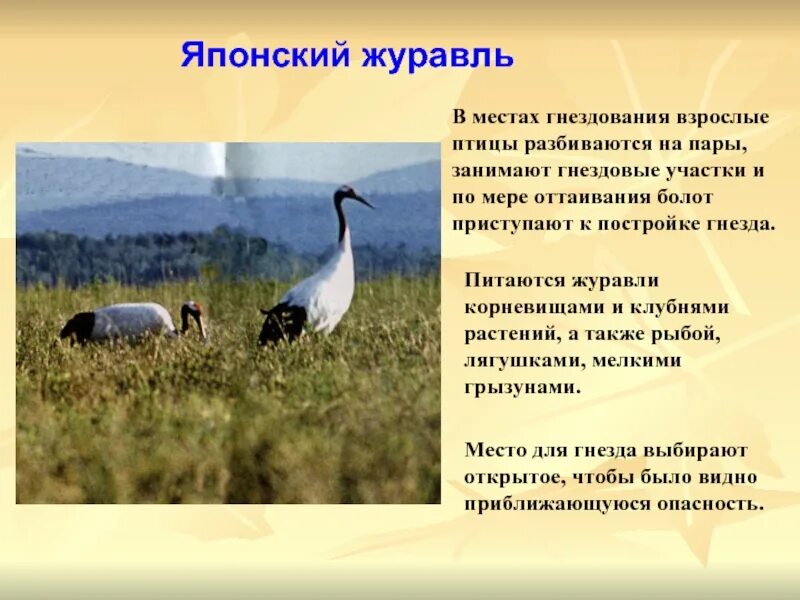 Японский журавль

В местах гнездования взрослые птицы разбиваются на пары, занимают гнездовые участки и по мере оттаивания болот приступают к постройке гнезда.

Питаются журавли корневищами и клубнями растений, а также рыбой, лягушками, мелкими грызунами.

Место для гнезда выбирают открытое, чтобы было видно приближающуюся опасность.